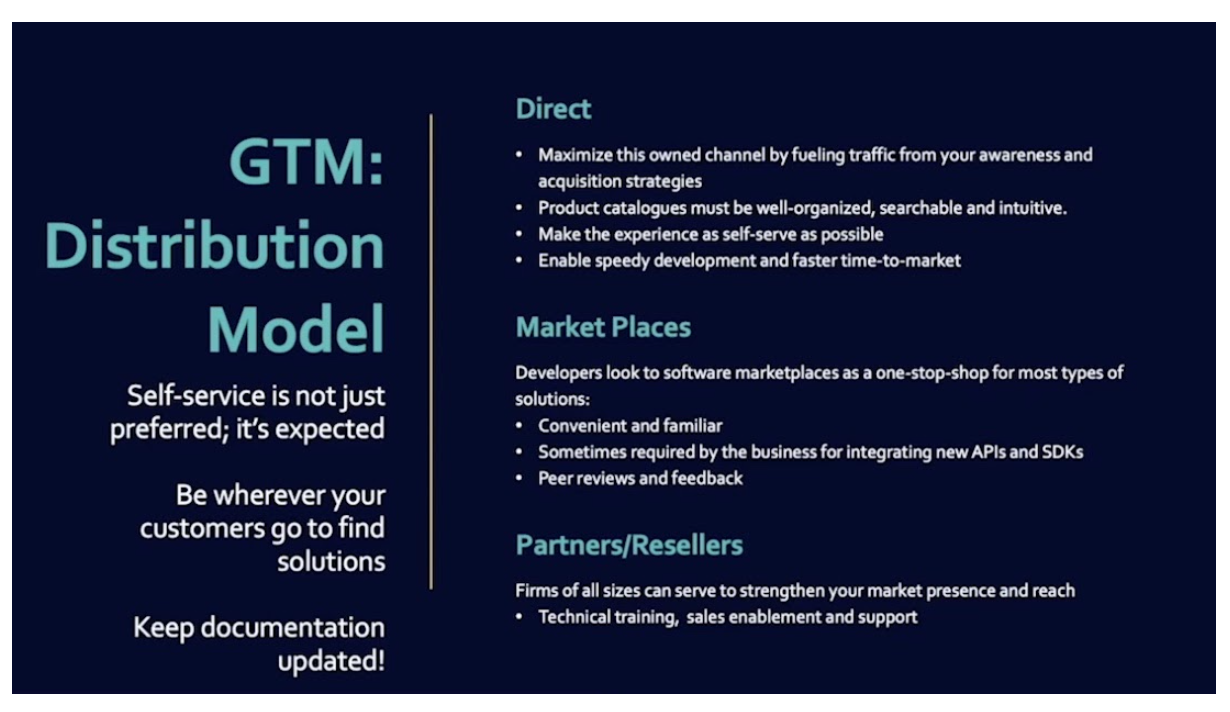 GTM: Distribution Model

Self-service is not just preferred; it's expected

Be wherever your customers go to find solutions

Keep documentation updated!

Direct

• Maximize this owned channel by fueling traffic from your awareness and acquisition strategies
• Product catalogues must be well-organized, searchable and intuitive.
• Make the experience as self-serve as possible
• Enable speedy development and faster time-to-market

Market Places

Developers look to software marketplaces as a one-stop-shop for most types of solutions:
• Convenient and familiar
• Sometimes required by the business for integrating new APIs and SDKs
• Peer reviews and feedback

Partners/Resellers

Firms of all sizes can serve to strengthen your market presence and reach
• Technical training, sales enablement and support